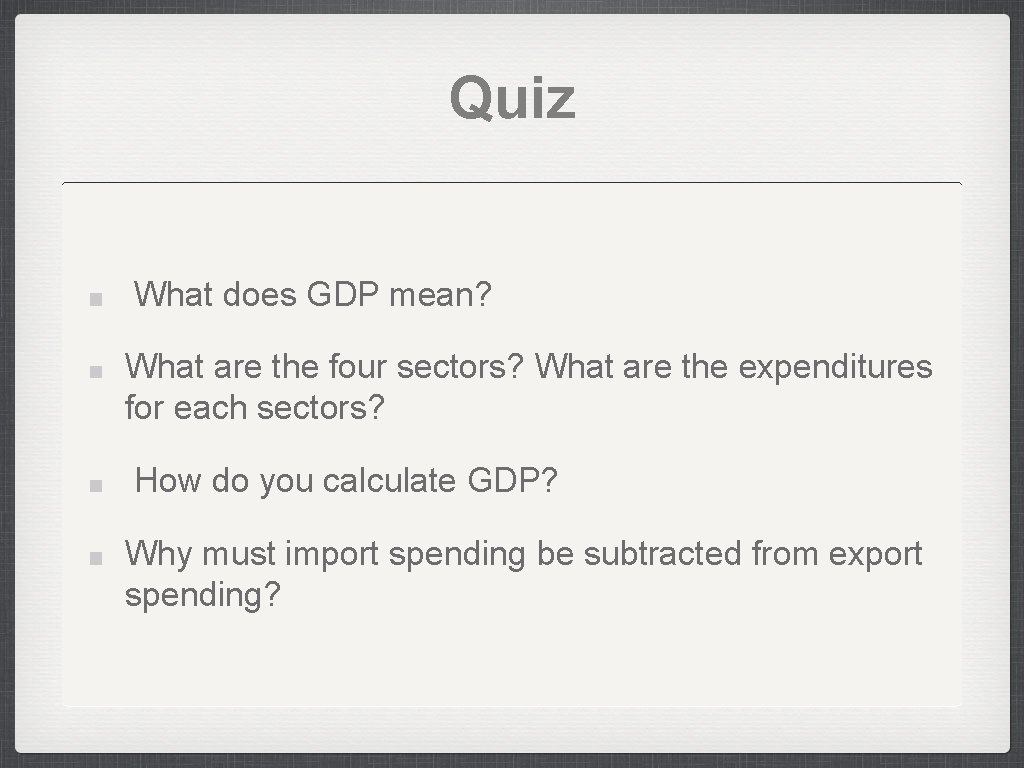 Quiz

What does GDP mean?

What are the four sectors? What are the expenditures for each sectors?

How do you calculate GDP?

Why must import spending be subtracted from export spending?